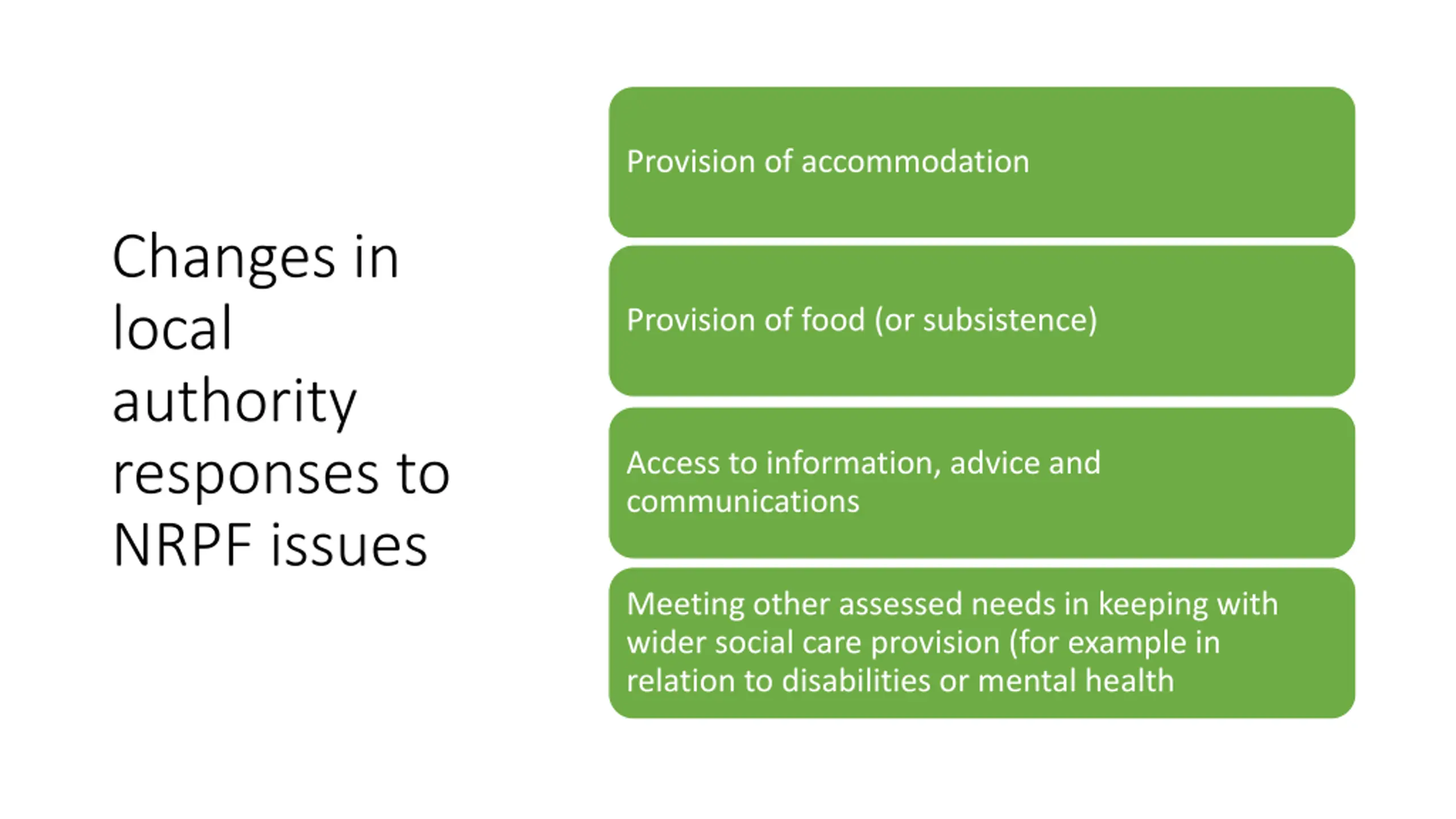 Changes in local authority responses to NRPF issues

Provision of accommodation

Provision of food (or subsistence)

Access to information, advice and communications

Meeting other assessed needs in keeping with wider social care provision (for example in relation to disabilities or mental health